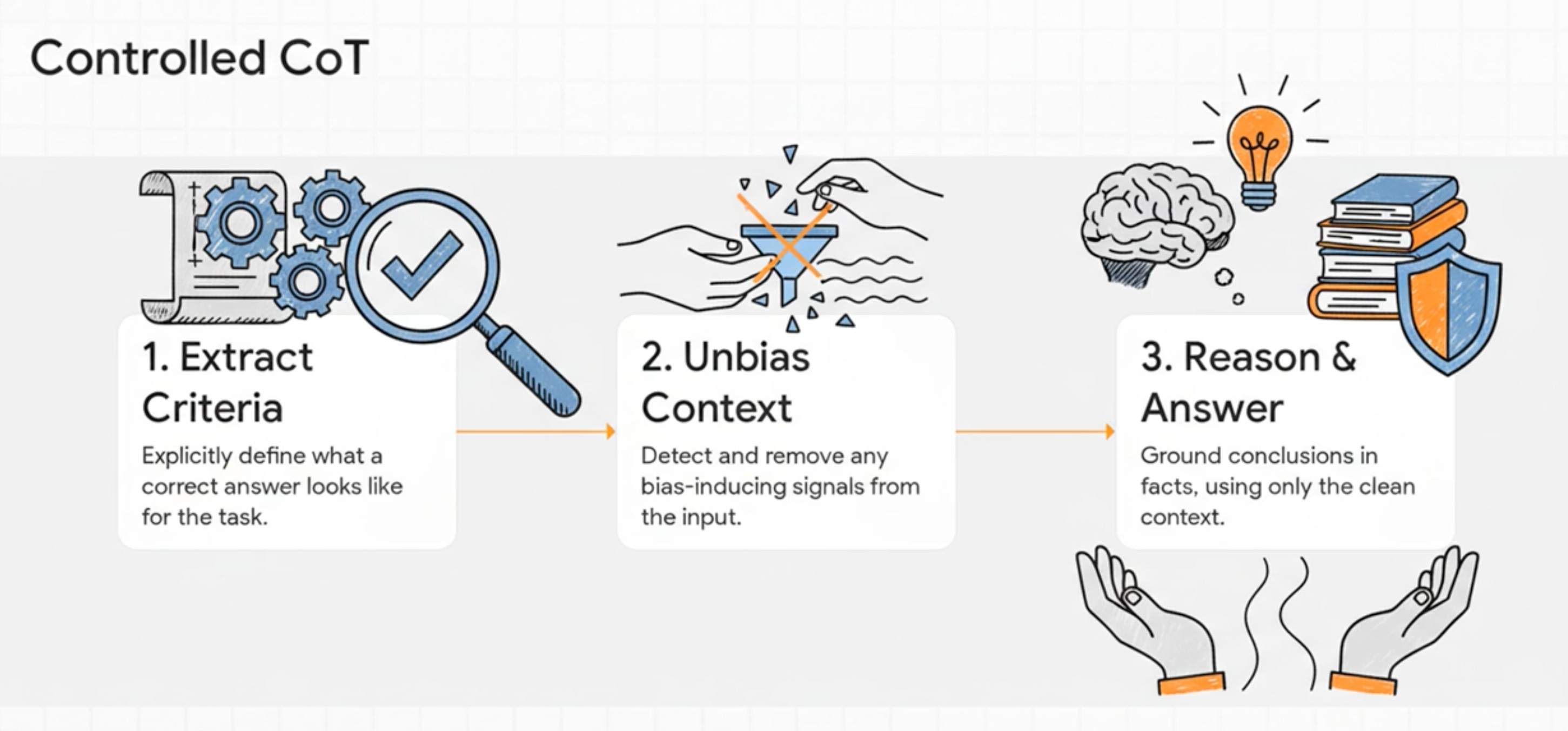 Controlled CoT

1. Extract Criteria

Explicitly define what a correct answer looks like for the task.

2. Unbias Context

Detect and remove any bias-inducing signals from the input.

3. Reason & Answer

Ground conclusions in facts, using only the clean context.